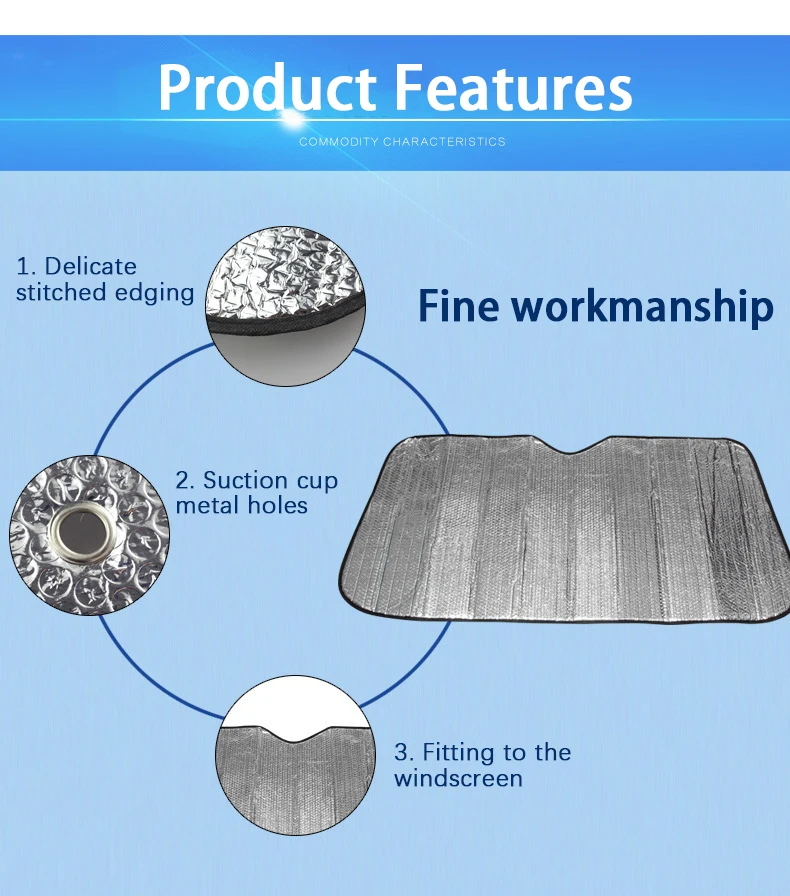 Product Features

COMMODITY CHARACTERISTICS

1. Delicate stitched edging

Fine workmanship

2. Suction cup metal holes

3. Fitting to the windscreen